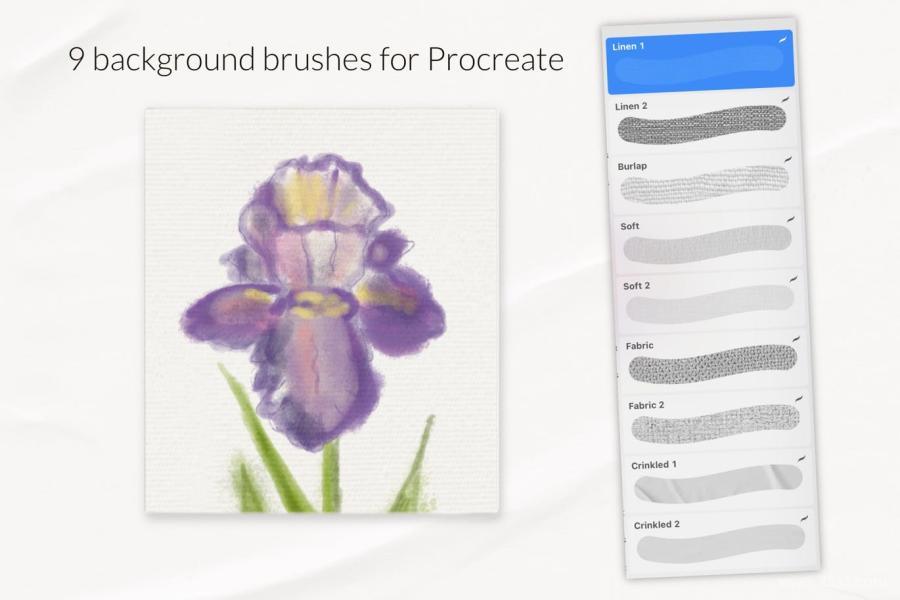 9 background brushes for Procreate

Linen 1

Linen 2

Burlap

Soft

Soft 2

Fabric

Fabric 2

Crinkled 1

Crinkled 2